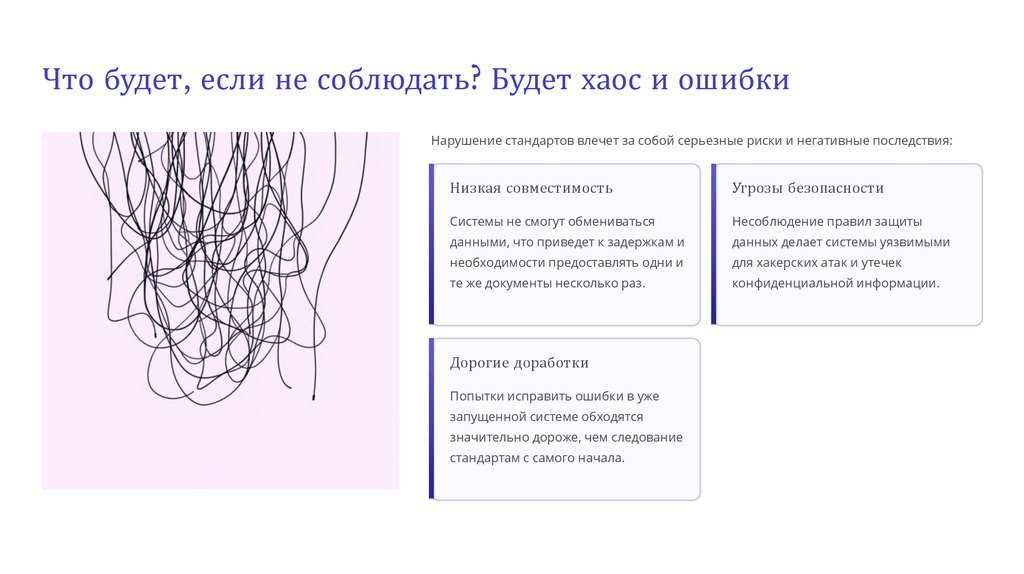 Что будет, если не соблюдать? Будет хаос и ошибки

Нарушение стандартов влечет за собой серьезные риски и негативные последствия:

Низкая совместимость

Системы не смогут обмениваться данными, что приведет к задержкам и необходимости предоставлять одни и те же документы несколько раз.

Угрозы безопасности

Несоблюдение правил защиты данных делает системы уязвимыми для хакерских атак и утечек конфиденциальной информации.

Дорогие доработки

Попытки исправить ошибки в уже запущенной системе обходятся значительно дороже, чем следование стандартам с самого начала.